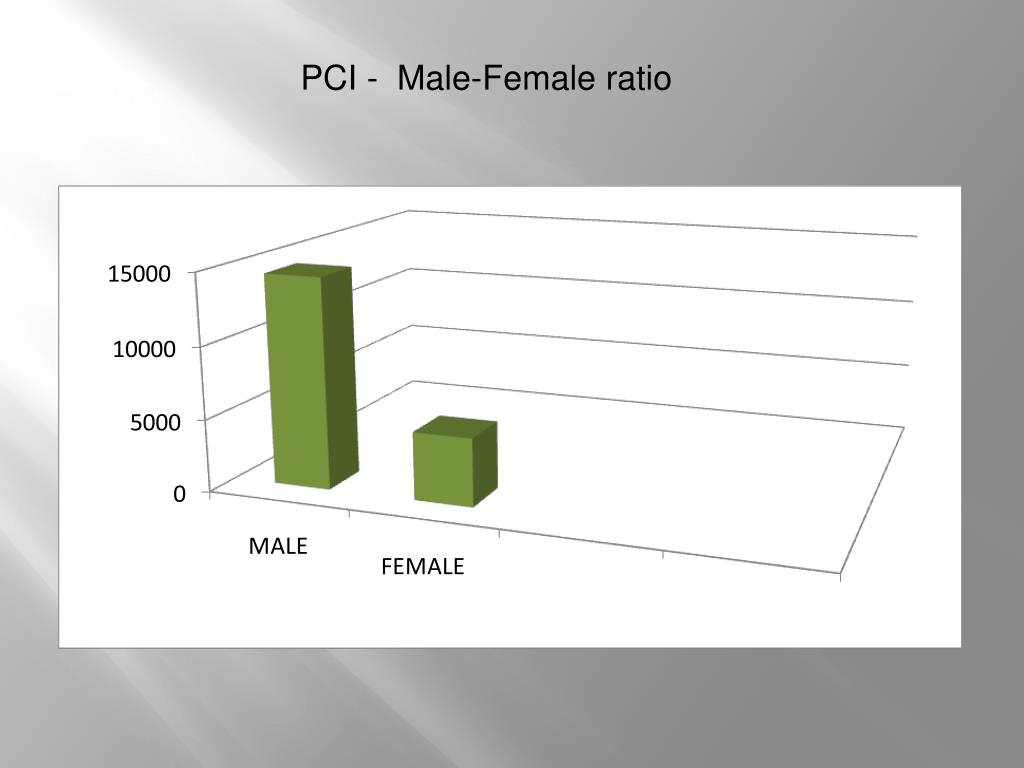 PCI - Male-Female ratio

15000
10000
5000
0

MALE
FEMALE